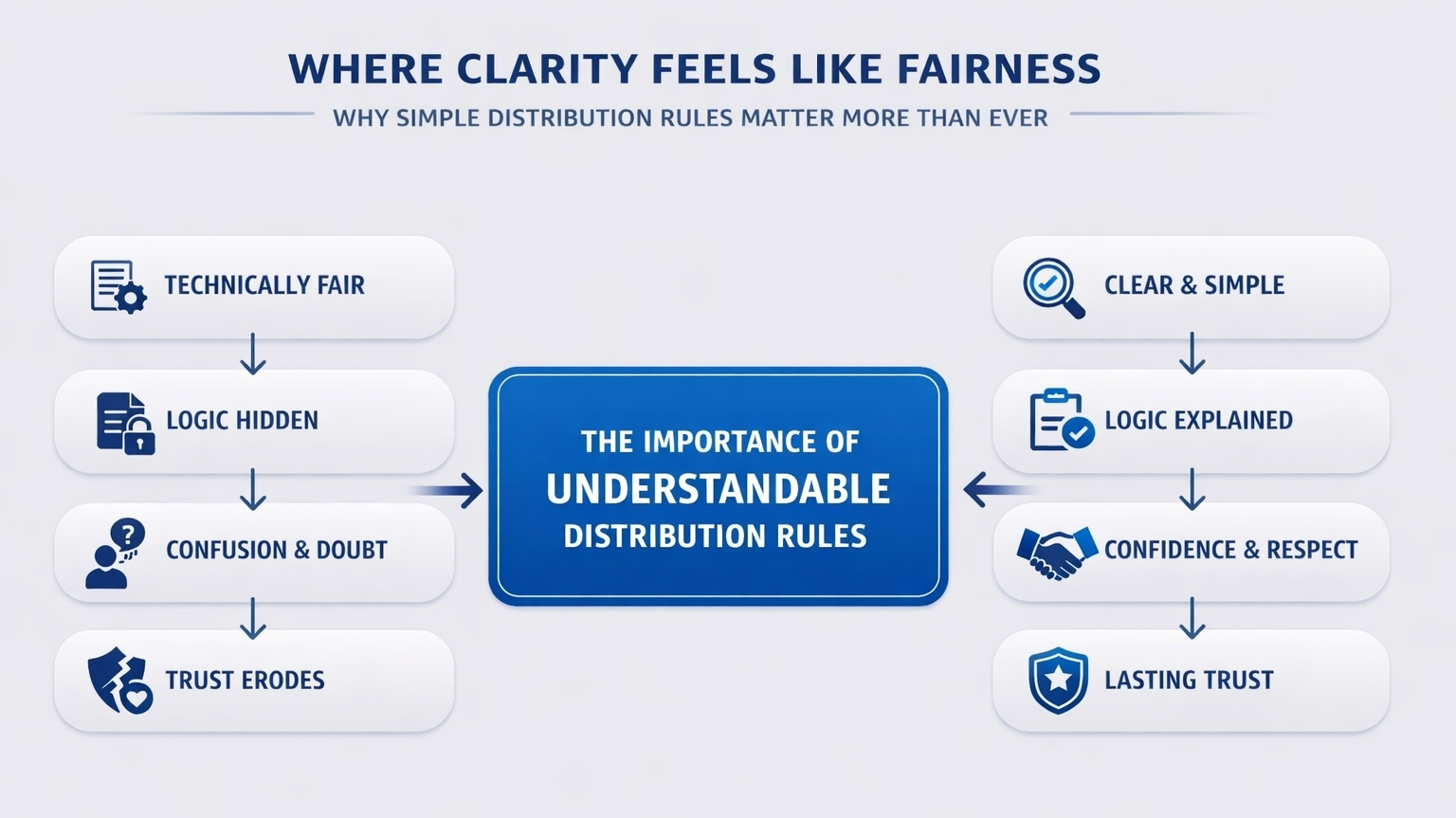 WHERE CLARITY FEELS LIKE FAIRNESS

WHY SIMPLE DISTRIBUTION RULES MATTER MORE THAN EVER

TECHNICALLY FAIR

LOGIC HIDDEN

CONFUSION & DOUBT

TRUST ERODES

THE IMPORTANCE OF UNDERSTANDABLE DISTRIBUTION RULES

CLEAR & SIMPLE

LOGIC EXPLAINED

CONFIDENCE & RESPECT

LASTING TRUST